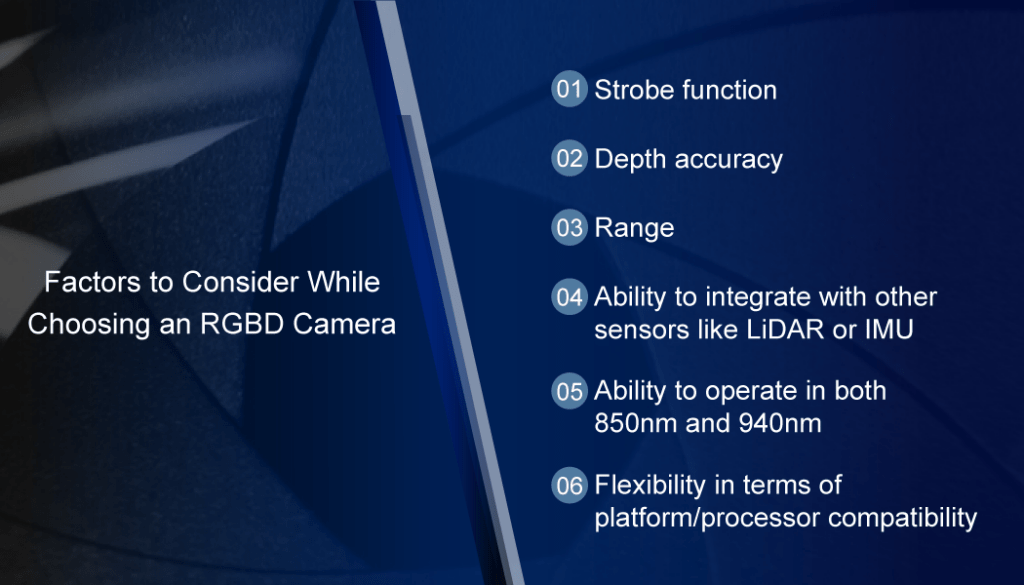 Factors to Consider While Choosing an RGBD Camera

01 Strobe function

02 Depth accuracy

03 Range

04 Ability to integrate with other sensors like LiDAR or IMU

05 Ability to operate in both 850nm and 940nm

06 Flexibility in terms of platform/processor compatibility